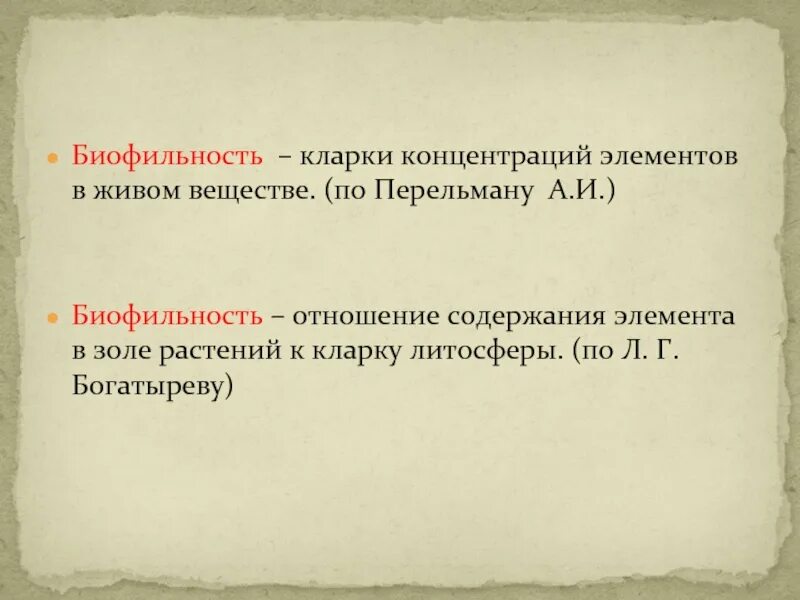 Биофильность – кларки концентраций элементов в живом веществе. (по Перельману А.И.)

Биофильность – отношение содержания элемента в золе растений к кларку литосферы. (по Л. Г. Богатыреву)